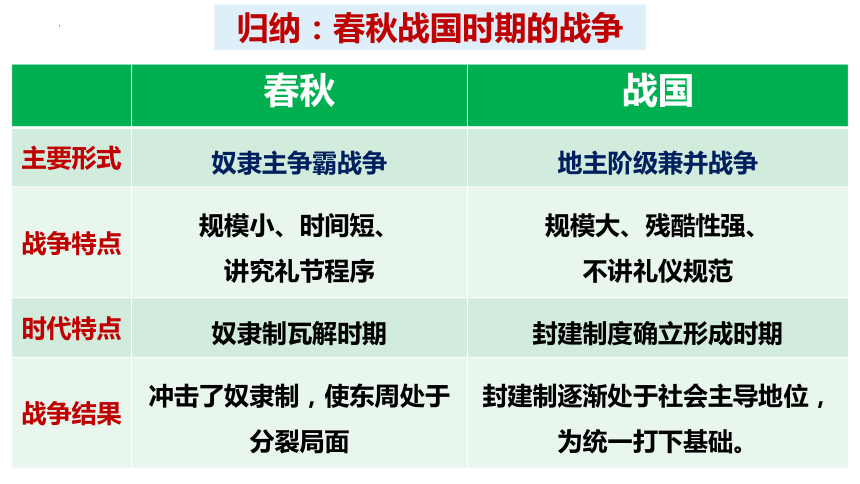 归纳：春秋战国时期的战争

|  | 春秋 | 战国 |
|---|---|---|
| 主要形式 | 奴隶主争霸战争 | 地主阶级兼并战争 |
| 战争特点 | 规模小、时间短、讲究礼节程序 | 规模大、残酷性强、不讲礼仪规范 |
| 时代特点 | 奴隶制瓦解时期 | 封建制度确立形成时期 |
| 战争结果 | 冲击了奴隶制，使东周处于分裂局面 | 封建制逐渐处于社会主导地位，为统一打下基础。 |